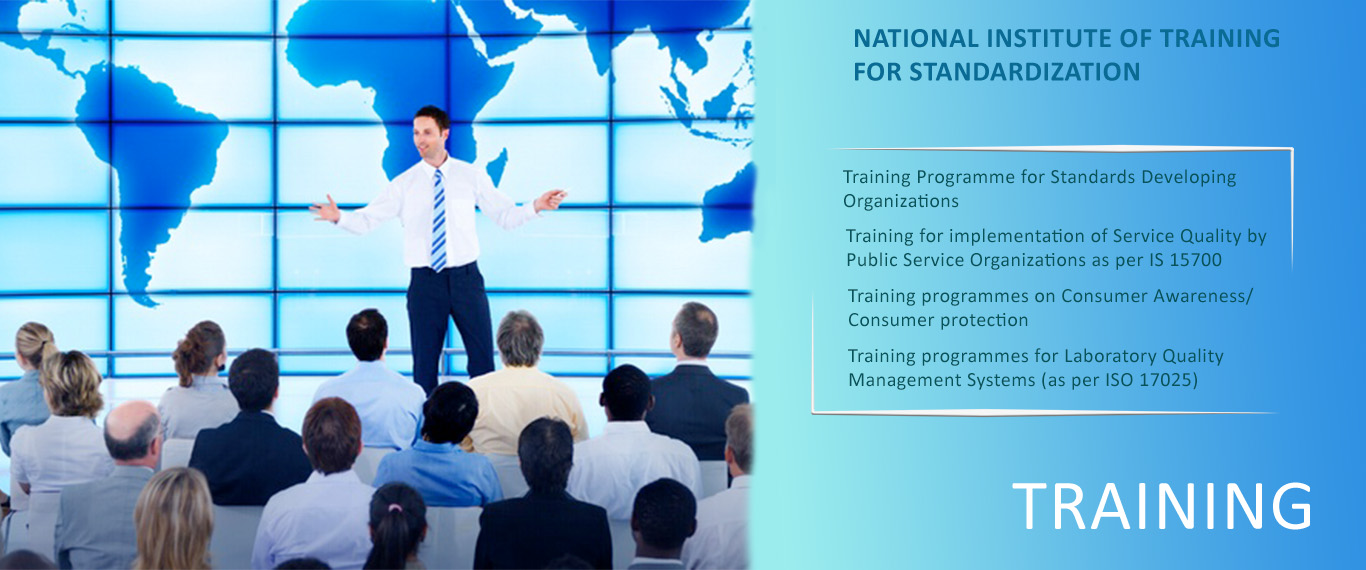 NATIONAL INSTITUTE OF TRAINING FOR STANDARDIZATION

Training Programme for Standards Developing Organizations

Training for implementation of Service Quality by Public Service Organizations as per IS 15700

Training programmes on Consumer Awareness/ Consumer protection

Training programmes for Laboratory Quality Management Systems (as per ISO 17025)

TRAINING